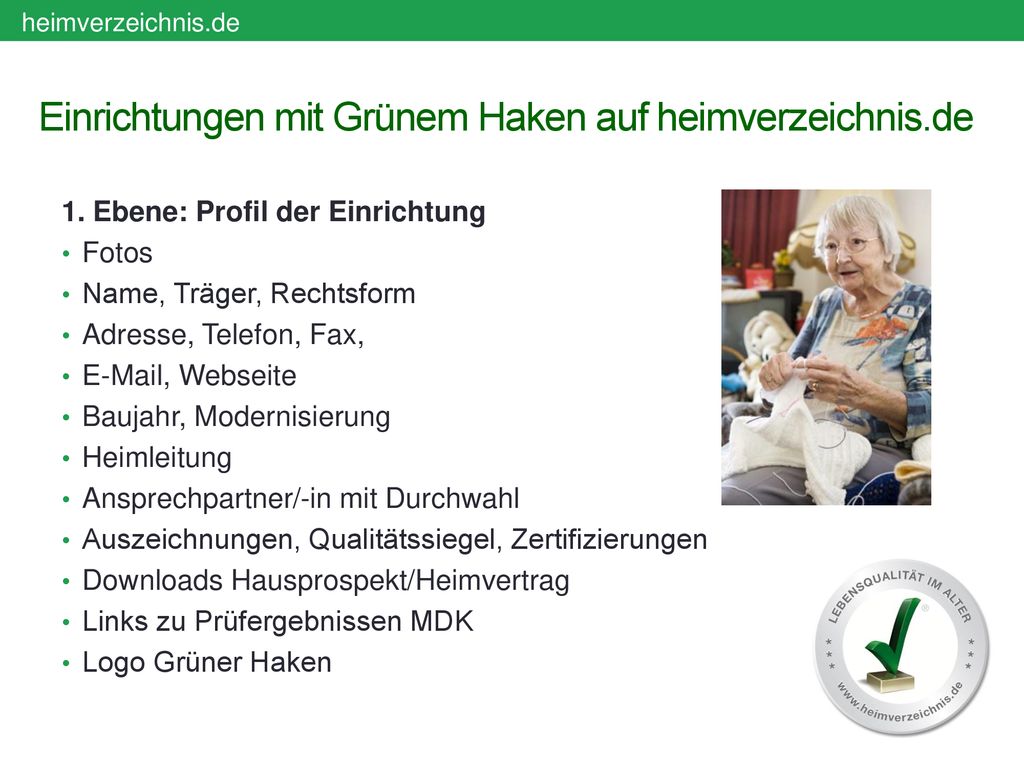 heimverzeichnis.de

Einrichtungen mit Grünem Haken auf heimverzeichnis.de

1. Ebene: Profil der Einrichtung
• Fotos
• Name, Träger, Rechtsform
• Adresse, Telefon, Fax,
• E-Mail, Webseite
• Baujahr, Modernisierung
• Heimleitung
• Ansprechpartner/-in mit Durchwahl
• Auszeichnungen, Qualitätssiegel, Zertifizierungen
• Downloads Hausprospekt/Heimvertrag
• Links zu Prüfergebnissen MDK
• Logo Grüner Haken

LEBENSQUALITÄT IM ALTER
www.heimverzeichnis.de